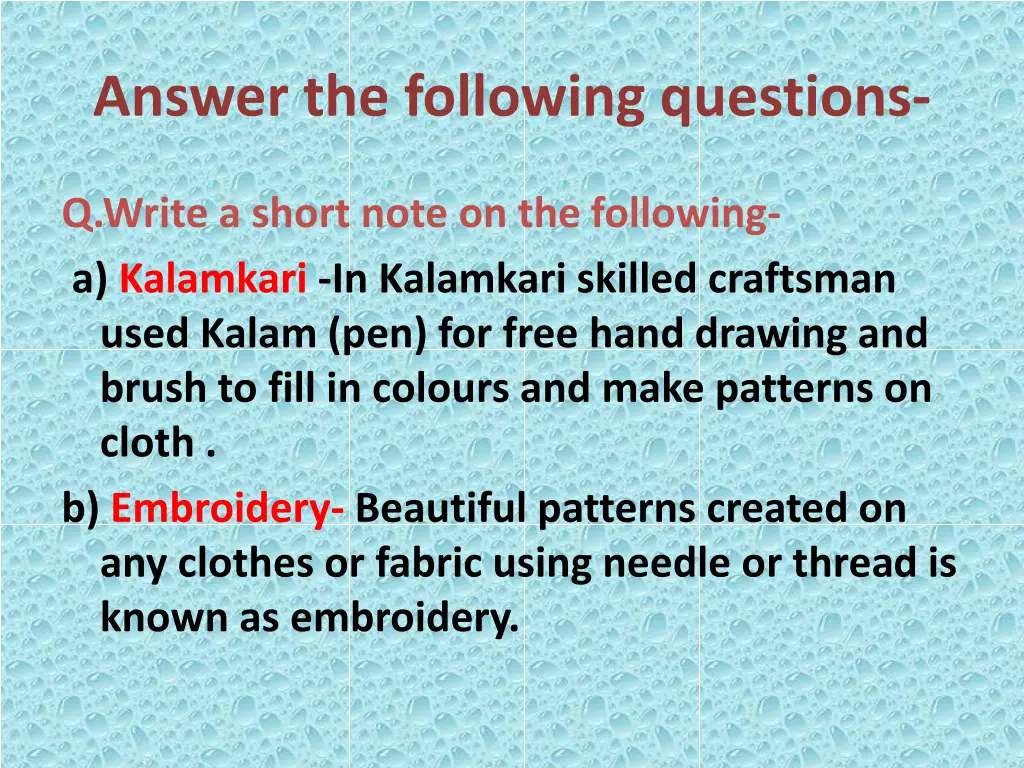 Answer the following questions-

Q.Write a short note on the following-

a) Kalamkari -In Kalamkari skilled craftsman used Kalam (pen) for free hand drawing and brush to fill in colours and make patterns on cloth .

b) Embroidery- Beautiful patterns created on any clothes or fabric using needle or thread is known as embroidery.